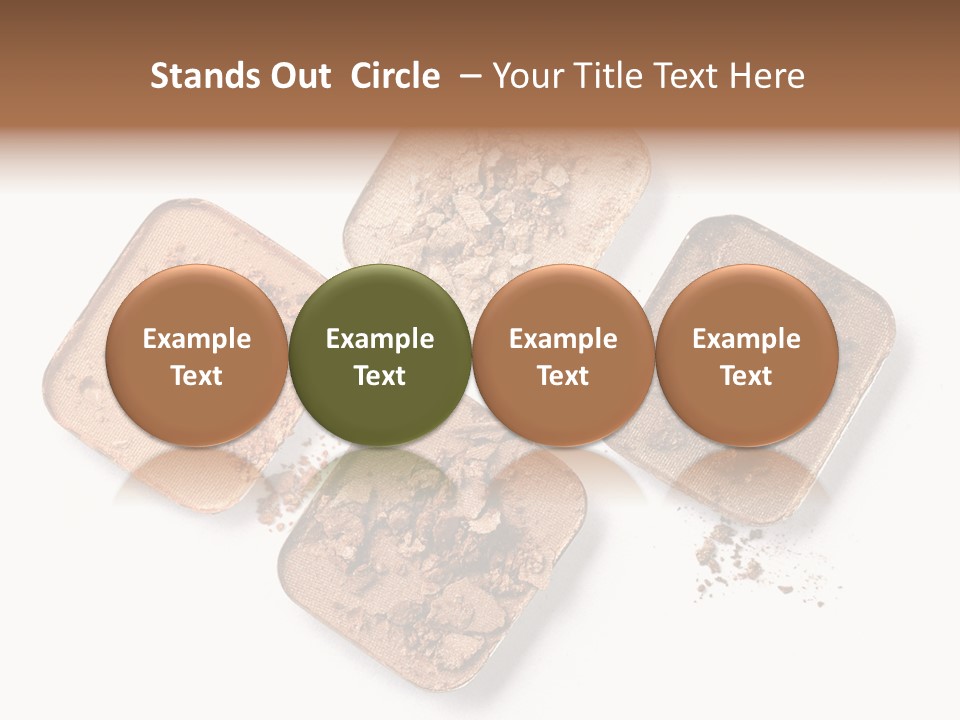 Stands Out Circle – Your Title Text Here

Example Text

Example Text

Example Text

Example Text